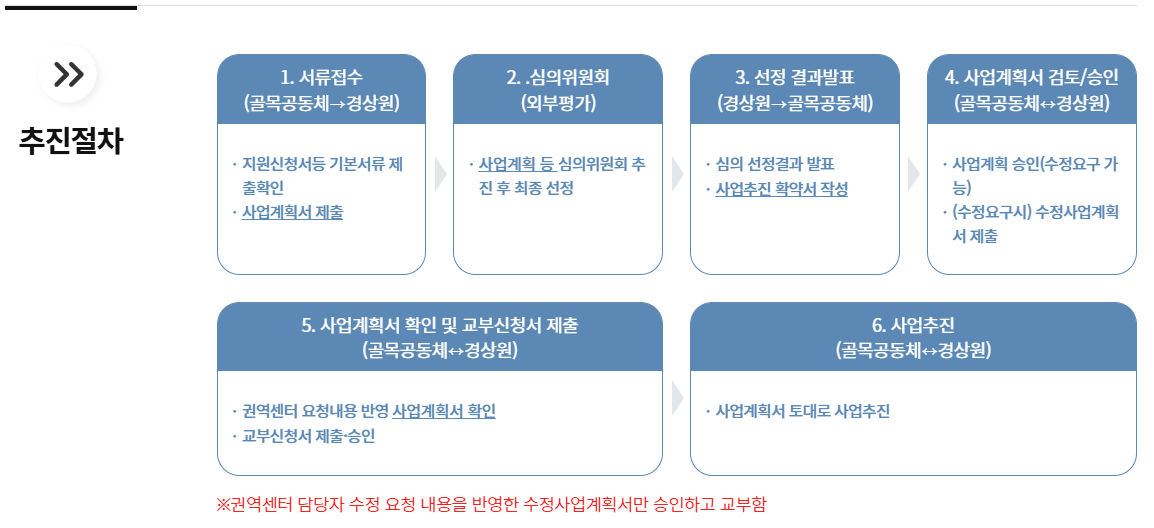 추진절차

1. 서류접수
(골목공동체→경상원)

· 지원신청서등 기본서류 제출확인
· 사업계획서 제출

2. .심의위원회
(외부평가)

· 사업계획 등 심의위원회 추진 후 최종 선정

3. 선정 결과발표
(경상원→골목공동체)

· 심의 선정결과 발표
· 사업추진 확약서 작성

4. 사업계획서 검토/승인
(골목공동체↔경상원)

· 사업계획 승인(수정요구 가능)
· (수정요구시) 수정사업계획서 제출

5. 사업계획서 확인 및 교부신청서 제출
(골목공동체↔경상원)

· 권역센터 요청내용 반영 사업계획서 확인
· 교부신청서 제출·승인

6. 사업추진
(골목공동체↔경상원)

· 사업계획서 토대로 사업추진

※권역센터 담당자 수정 요청 내용을 반영한 수정사업계획서만 승인하고 교부함